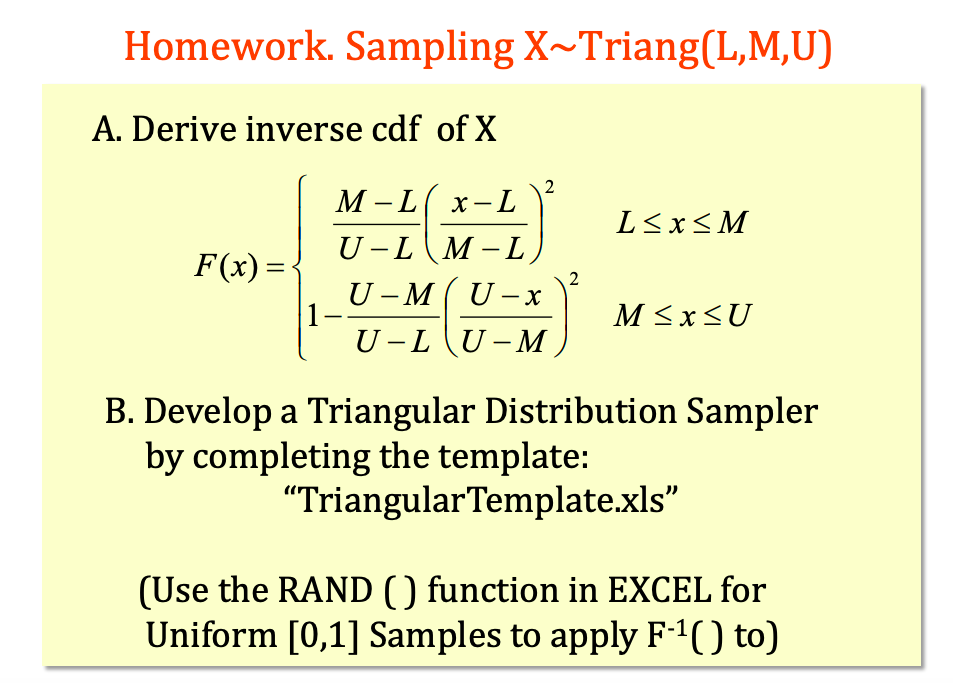 Homework. Sampling X~Triang(L,M,U)

A. Derive inverse cdf of X

$F(x) = \begin{cases} \frac{M-L}{U-L}\left(\frac{x-L}{M-L}\right)^2 & L \le x \le M \\ 1-\frac{U-M}{U-L}\left(\frac{U-x}{U-M}\right)^2 & M \le x \le U \end{cases}$

B. Develop a Triangular Distribution Sampler by completing the template: “TriangularTemplate.xls”

(Use the RAND ( ) function in EXCEL for Uniform [0,1] Samples to apply $F^{-1}$( ) to)